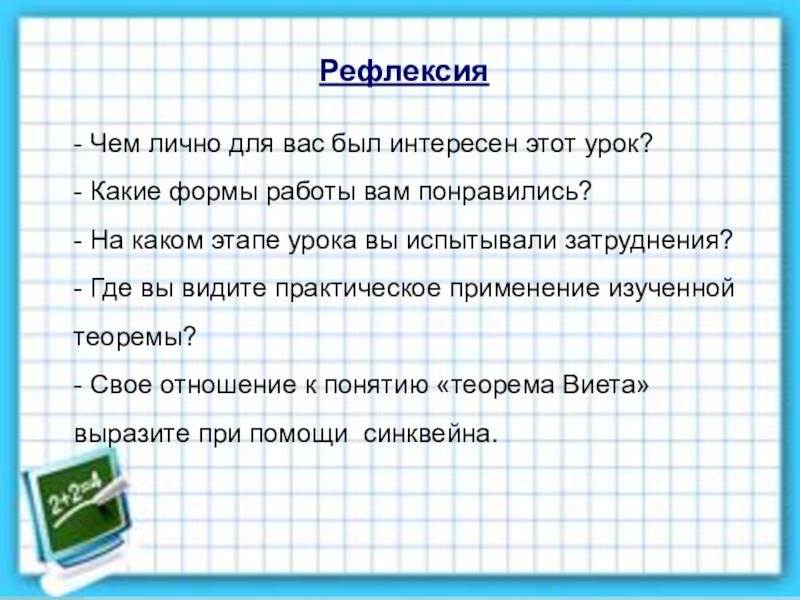 Рефлексия

- Чем лично для вас был интересен этот урок?

- Какие формы работы вам понравились?

- На каком этапе урока вы испытывали затруднения?

- Где вы видите практическое применение изученной теоремы?

- Свое отношение к понятию «теорема Виета» выразите при помощи синквейна.

$2+2=4$